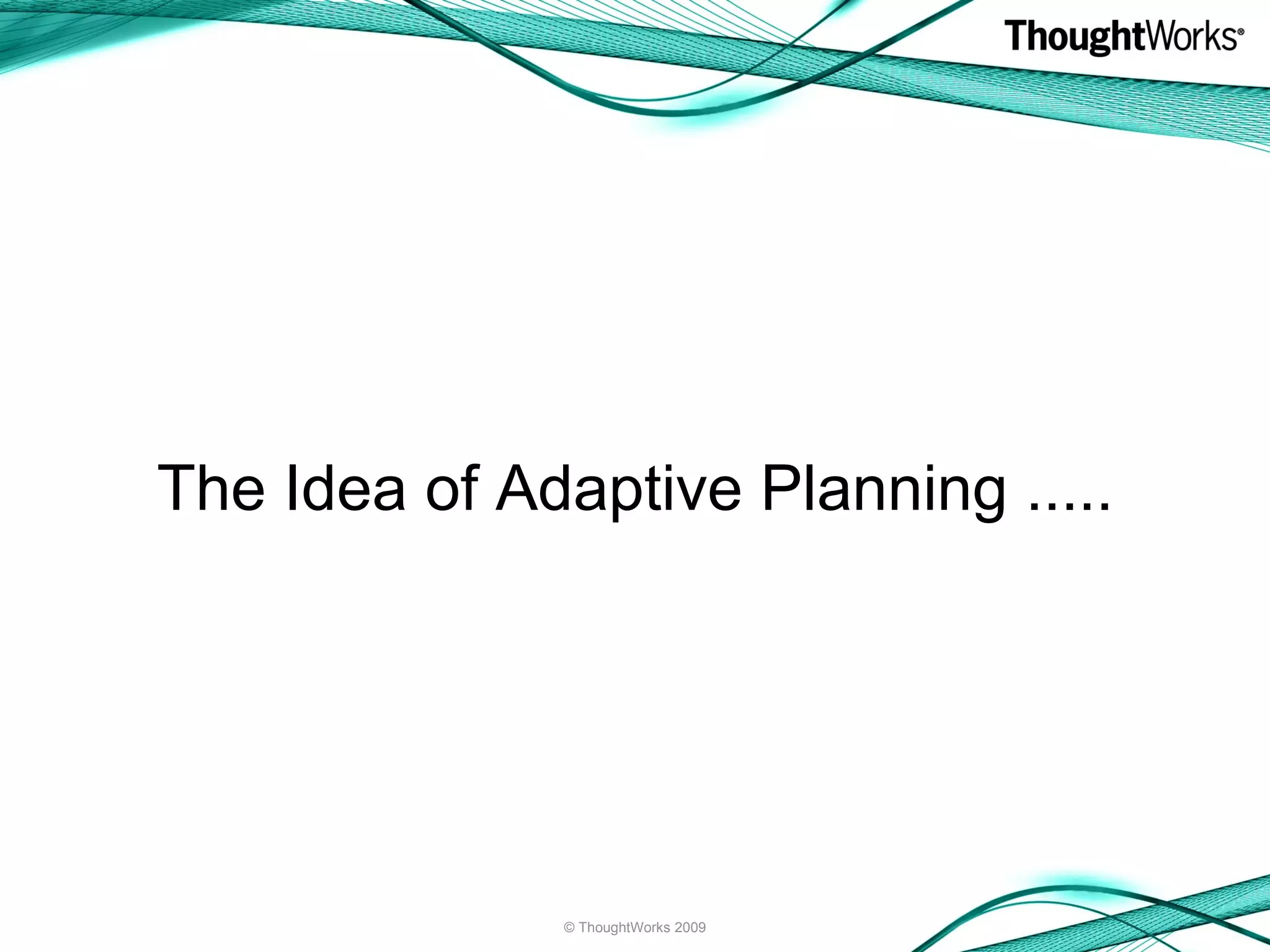 ThoughtWorks®

The Idea of Adaptive Planning .....

© ThoughtWorks 2009